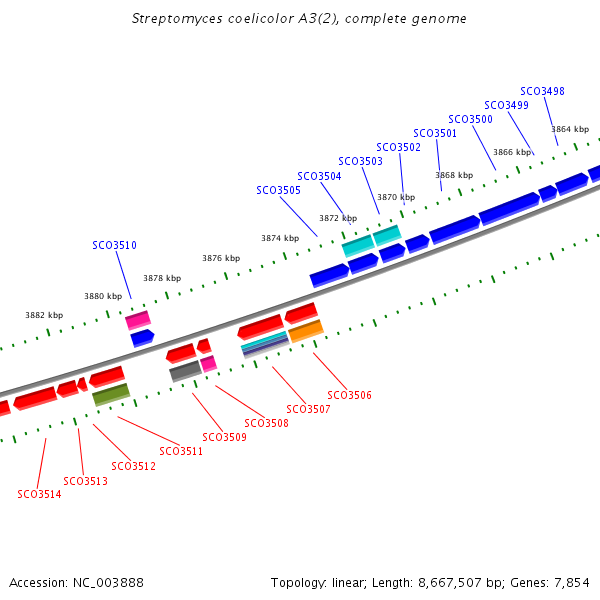 Streptomyces coelicolor A3(2), complete genome

SCO3498
SCO3499
SCO3500
SCO3501
SCO3502
SCO3503
SCO3504
SCO3505
SCO3510

3864 kbp
3866 kbp
3868 kbp
3870 kbp
3872 kbp
3874 kbp
3876 kbp
3878 kbp
3880 kbp
3882 kbp

SCO3506
SCO3507
SCO3508
SCO3509
SCO3511
SCO3512
SCO3513
SCO3514

Accession: NC_003888
Topology: linear; Length: 8,667,507 bp; Genes: 7,854